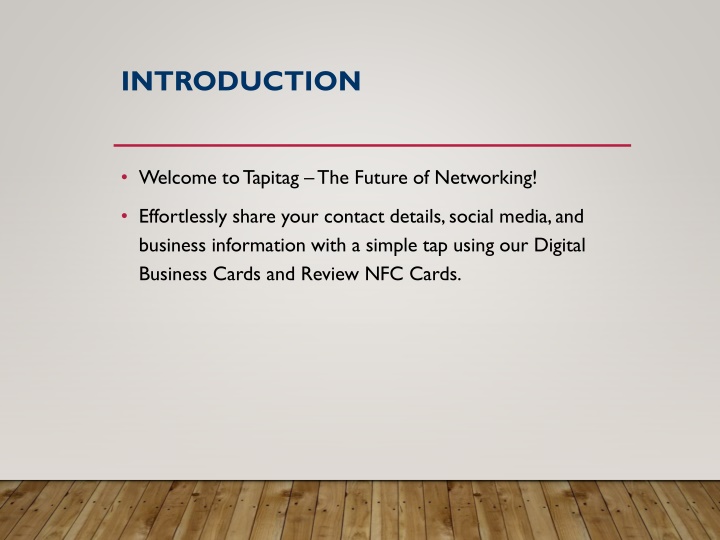 INTRODUCTION

• Welcome to Tapitag – The Future of Networking!

• Effortlessly share your contact details, social media, and business information with a simple tap using our Digital Business Cards and Review NFC Cards.